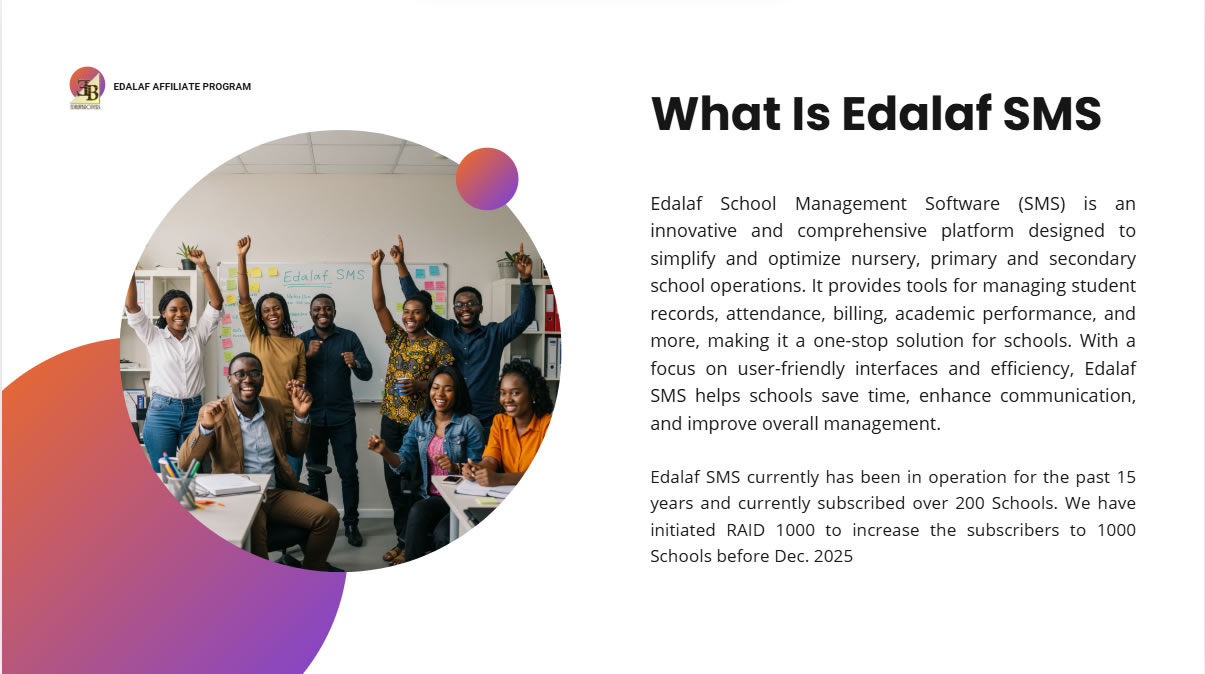 EDALAF AFFILIATE PROGRAM

Edalaf SMS

What Is Edalaf SMS

Edalaf School Management Software (SMS) is an innovative and comprehensive platform designed to simplify and optimize nursery, primary and secondary school operations. It provides tools for managing student records, attendance, billing, academic performance, and more, making it a one-stop solution for schools. With a focus on user-friendly interfaces and efficiency, Edalaf SMS helps schools save time, enhance communication, and improve overall management.

Edalaf SMS currently has been in operation for the past 15 years and currently subscribed over 200 Schools. We have initiated RAID 1000 to increase the subscribers to 1000 Schools before Dec. 2025